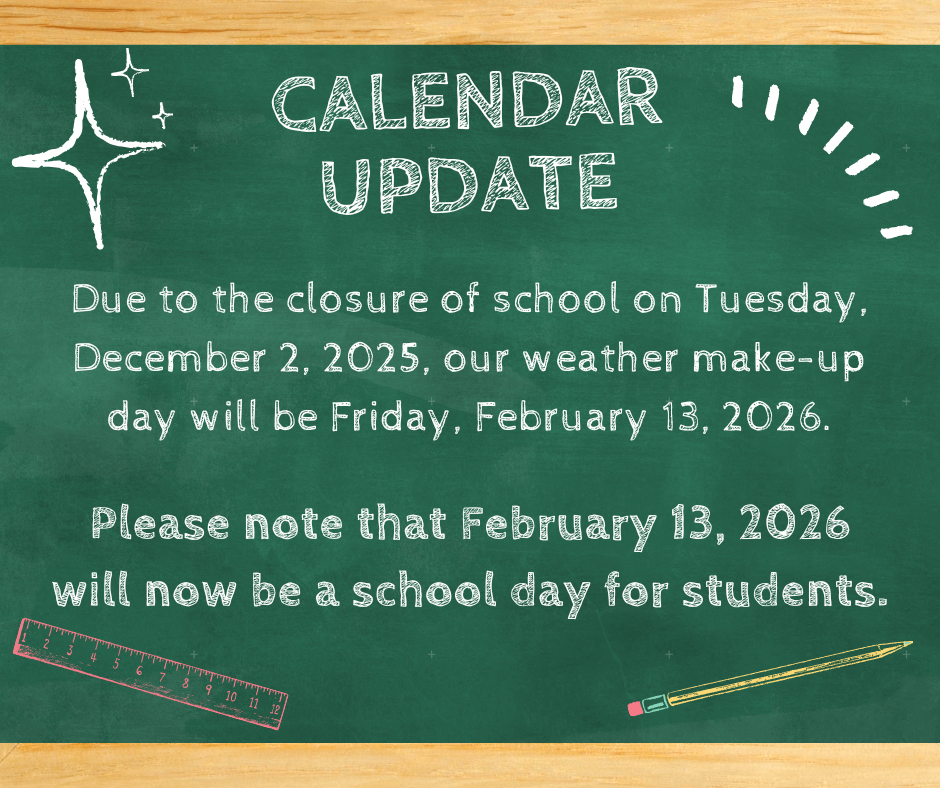 CALENDAR UPDATE

Due to the closure of school on Tuesday, December 2, 2025, our weather make-up day will be Friday, February 13, 2026.

Please note that February 13, 2026 will now be a school day for students.

1 2 3 4 5 6 7 8 9 10 11 12